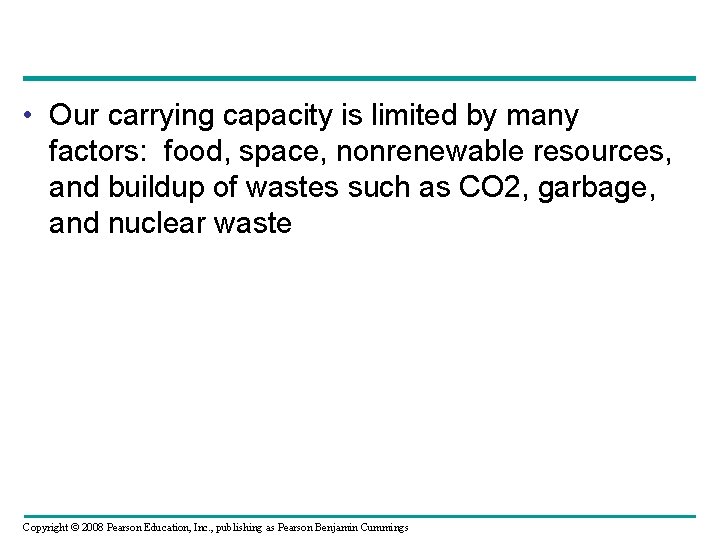 • Our carrying capacity is limited by many factors: food, space, nonrenewable resources, and buildup of wastes such as CO2, garbage, and nuclear waste

Copyright © 2008 Pearson Education, Inc., publishing as Pearson Benjamin Cummings